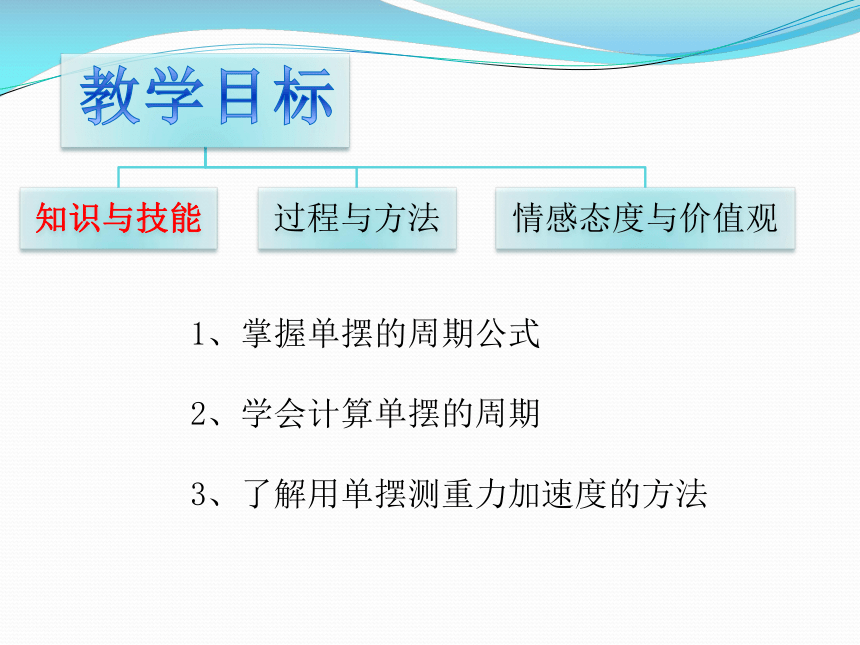 教学目标

知识与技能

过程与方法

情感态度与价值观

1、掌握单摆的周期公式

2、学会计算单摆的周期

3、了解用单摆测重力加速度的方法